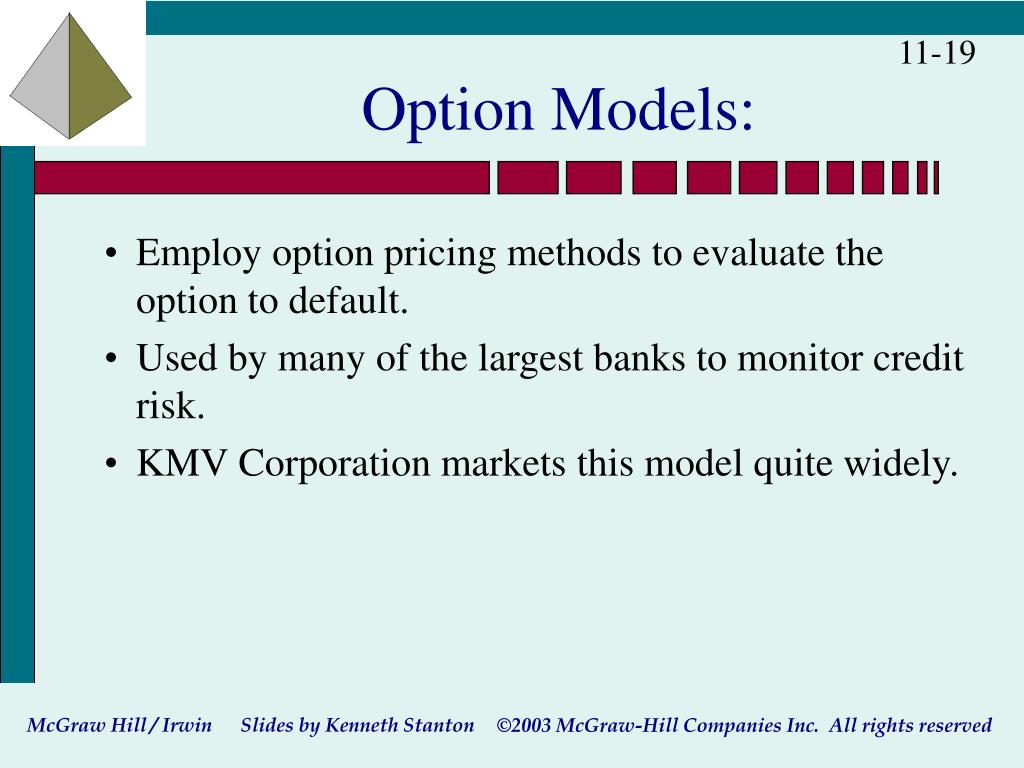 11-19

Option Models:

• Employ option pricing methods to evaluate the option to default.
• Used by many of the largest banks to monitor credit risk.
• KMV Corporation markets this model quite widely.

McGraw Hill/Irwin Slides by Kenneth Stanton ©2003 McGraw-Hill Companies Inc. All rights reserved